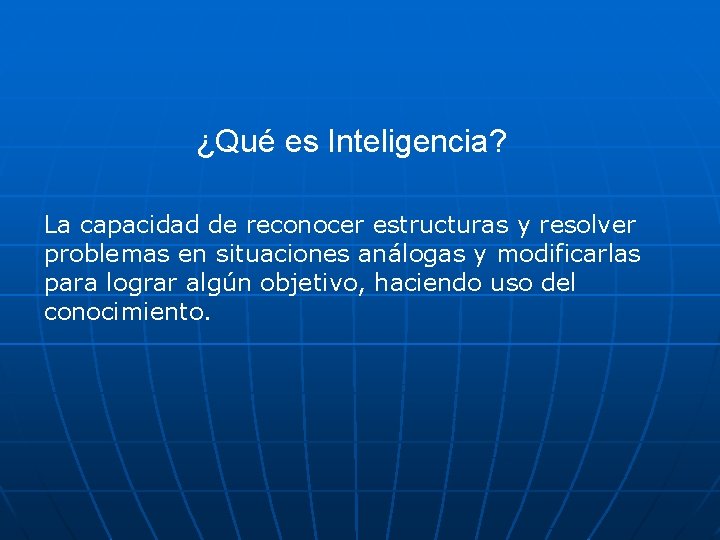 ¿Qué es Inteligencia?

La capacidad de reconocer estructuras y resolver problemas en situaciones análogas y modificarlas para lograr algún objetivo, haciendo uso del conocimiento.